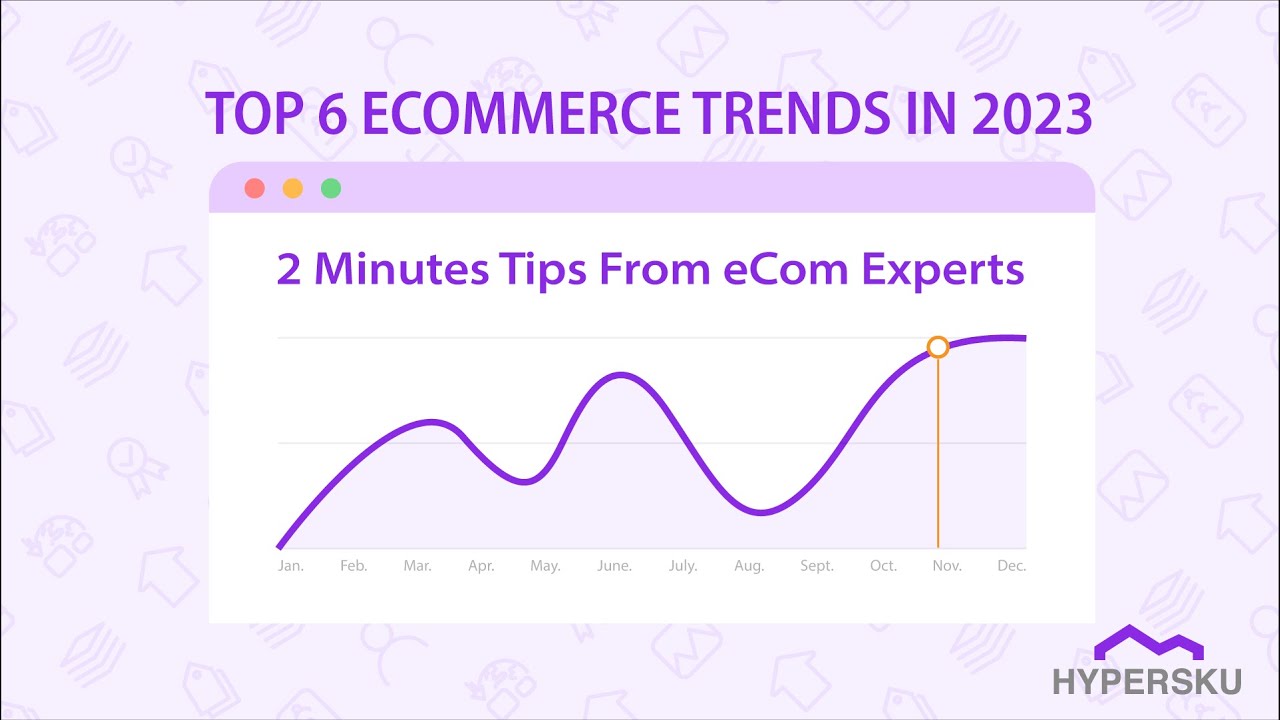 TOP 6 ECOMMERCE TRENDS IN 2023

2 Minutes Tips From eCom Experts

Jan. Feb. Mar. Apr. May. June. July. Aug. Sept. Oct. Nov. Dec.

HYPERSKU